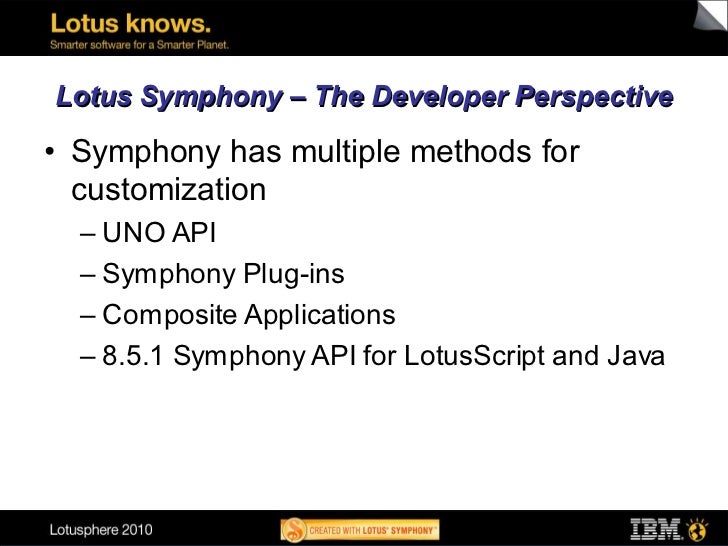 Lotus knows.
Smarter software for a Smarter Planet.

Lotus Symphony – The Developer Perspective

• Symphony has multiple methods for customization
– UNO API
– Symphony Plug-ins
– Composite Applications
– 8.5.1 Symphony API for LotusScript and Java

Lotusphere 2010

CREATED WITH LOTUS SYMPHONY

IBM